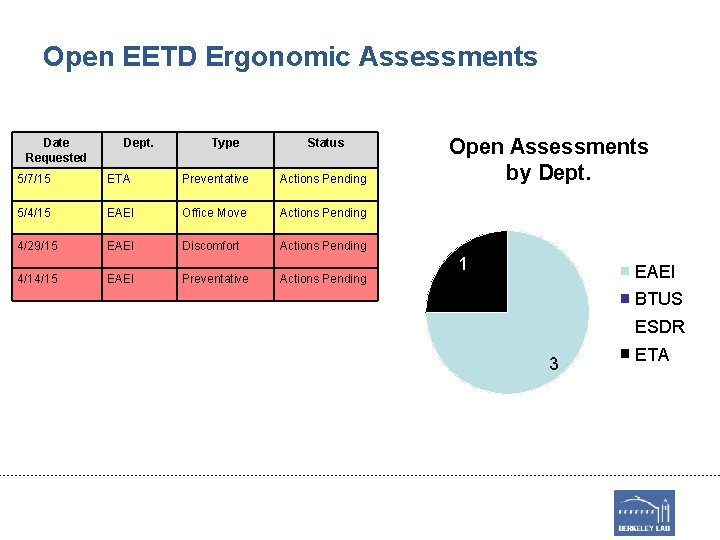 Open EETD Ergonomic Assessments

| Date Requested | Dept. | Type | Status |
|---|---|---|---|
| 5/7/15 | ETA | Preventative | Actions Pending |
| 5/4/15 | EAEI | Office Move | Actions Pending |
| 4/29/15 | EAEI | Discomfort | Actions Pending |
| 4/14/15 | EAEI | Preventative | Actions Pending |

Open Assessments by Dept.

1

3

EAEI
BTUS
ESDR
ETA

BERKELEY LAB